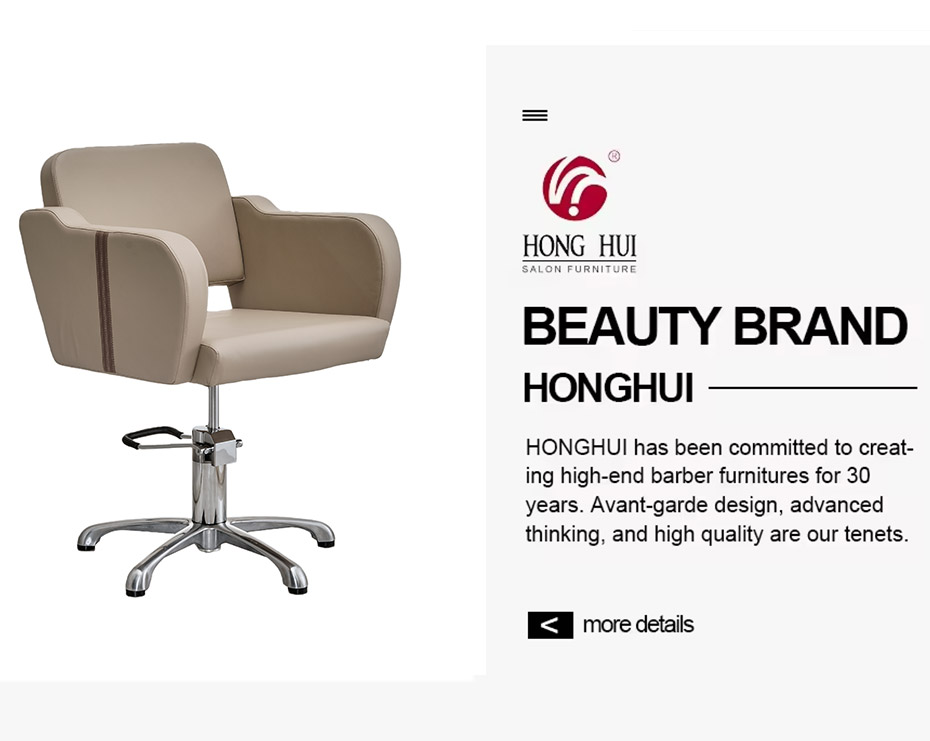 ®
HONG HUI
SALON FURNITURE

BEAUTY BRAND

HONGHUI

HONGHUI has been committed to creating high-end barber furnitures for 30 years. Avant-garde design, advanced thinking, and high quality are our tenets.

< more details